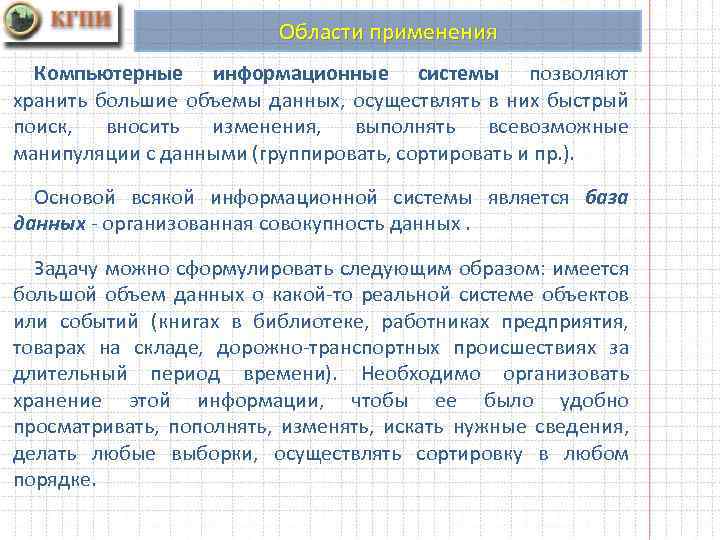 КГПИ

Области применения

Компьютерные информационные системы позволяют хранить большие объемы данных, осуществлять в них быстрый поиск, вносить изменения, выполнять всевозможные манипуляции с данными (группировать, сортировать и пр.).

Основой всякой информационной системы является база данных - организованная совокупность данных .

Задачу можно сформулировать следующим образом: имеется большой объем данных о какой-то реальной системе объектов или событий (книгах в библиотеке, работниках предприятия, товарах на складе, дорожно-транспортных происшествиях за длительный период времени). Необходимо организовать хранение этой информации, чтобы ее было удобно просматривать, пополнять, изменять, искать нужные сведения, делать любые выборки, осуществлять сортировку в любом порядке.